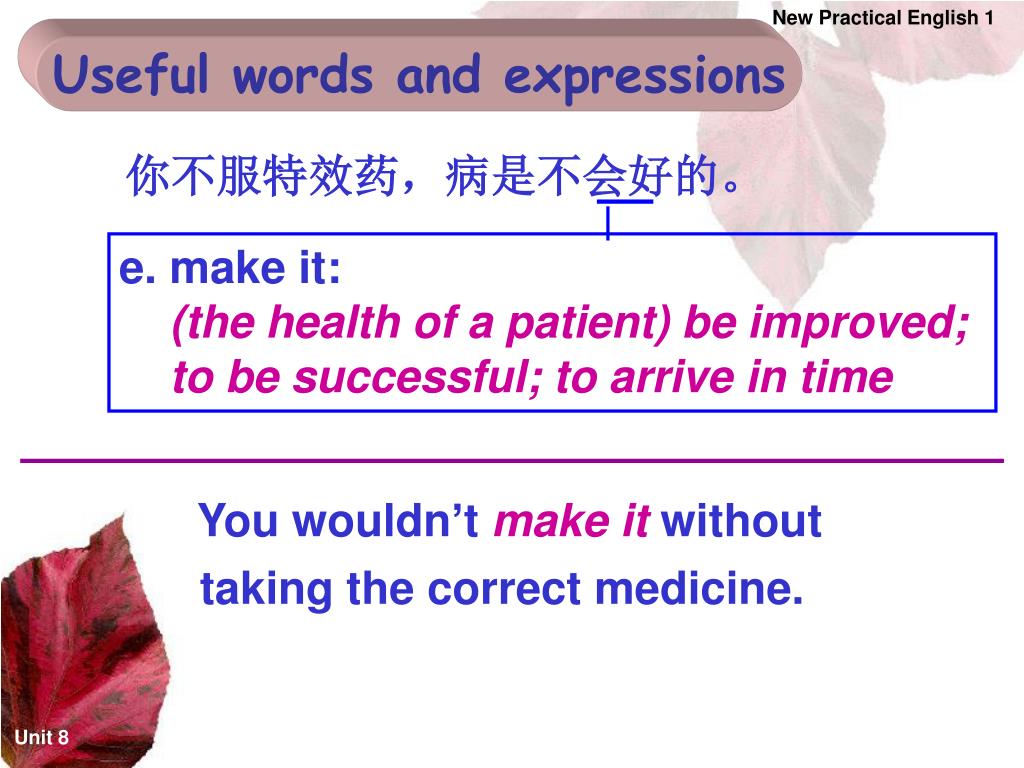 New Practical English 1

Useful words and expressions

你不服特效药，病是不会好的。

e. make it:
(the health of a patient) be improved; to be successful; to arrive in time

You wouldn’t make it without taking the correct medicine.

Unit 8